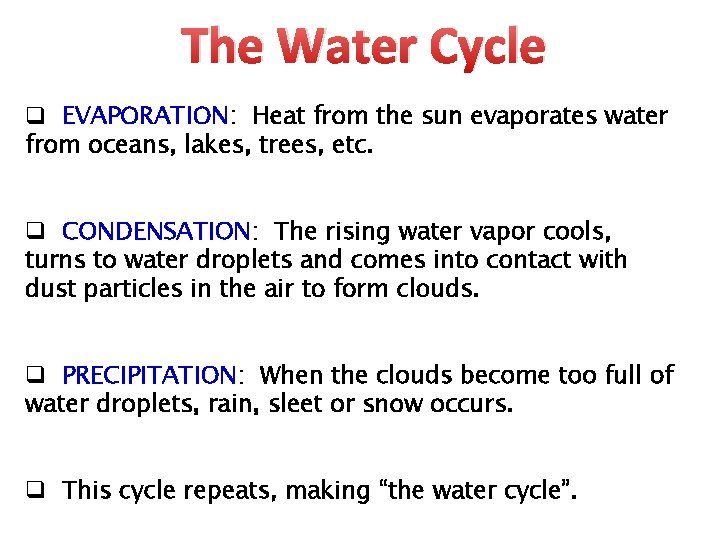 The Water Cycle

❑ EVAPORATION: Heat from the sun evaporates water from oceans, lakes, trees, etc.

❑ CONDENSATION: The rising water vapor cools, turns to water droplets and comes into contact with dust particles in the air to form clouds.

❑ PRECIPITATION: When the clouds become too full of water droplets, rain, sleet or snow occurs.

❑ This cycle repeats, making “the water cycle”.